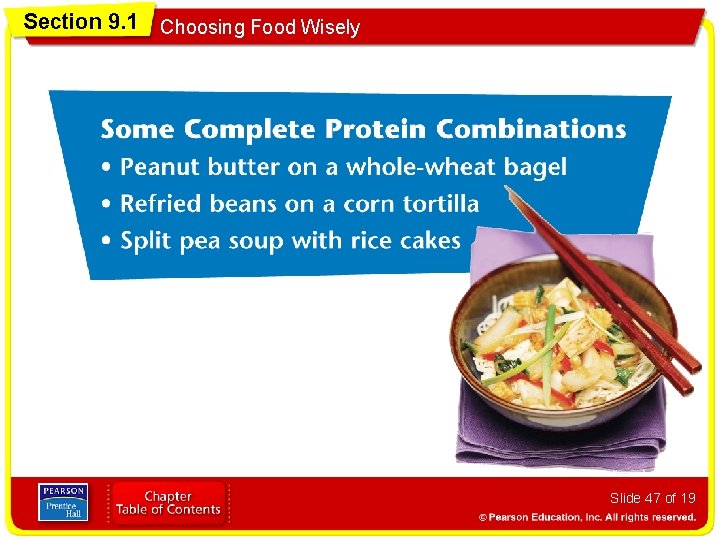 Section 9.1

Choosing Food Wisely

Some Complete Protein Combinations
• Peanut butter on a whole-wheat bagel
• Refried beans on a corn tortilla
• Split pea soup with rice cakes

PEARSON
Prentice Hall

Chapter
Table of Contents

Slide 47 of 19

© Pearson Education, Inc. All rights reserved.